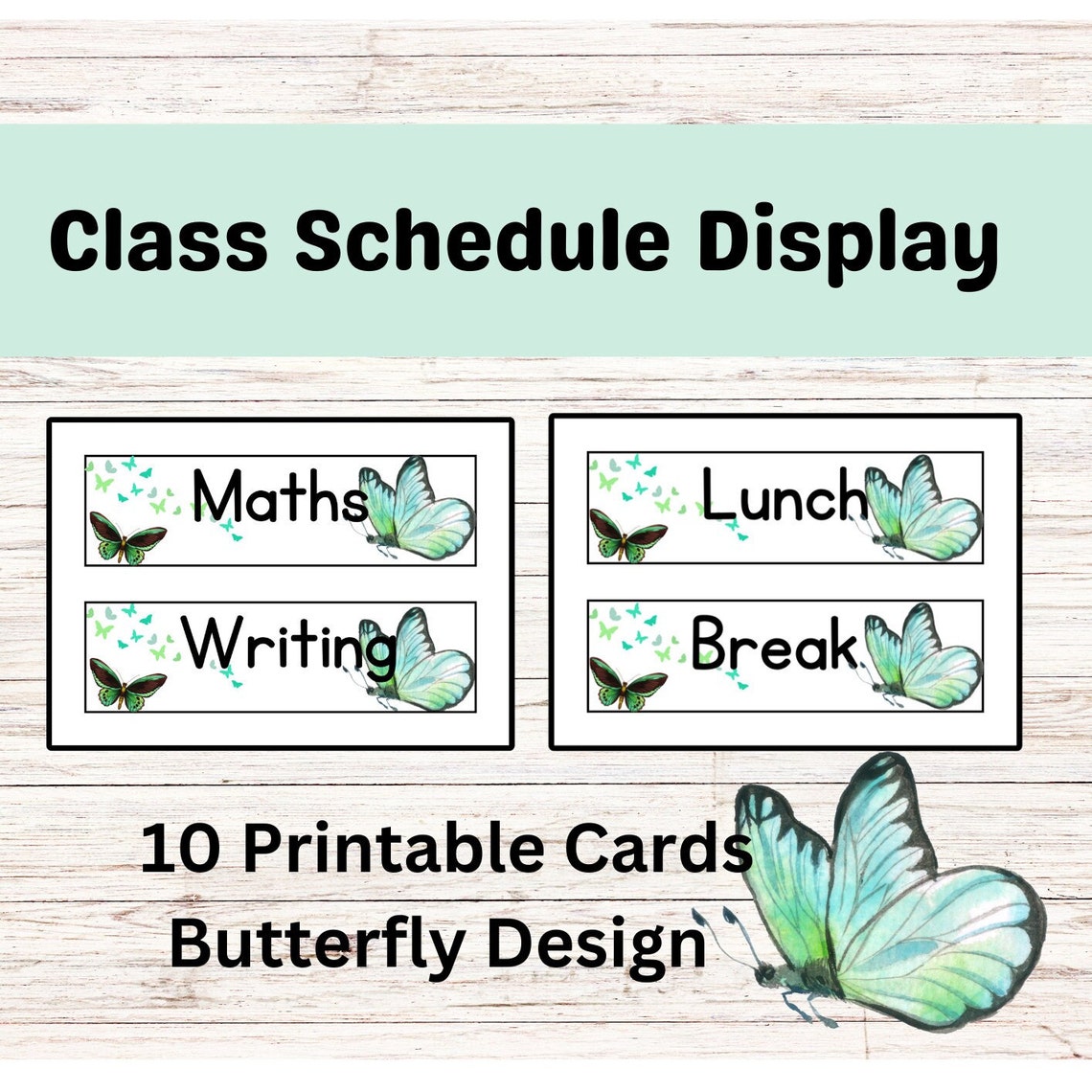 Class Schedule Display

Maths

Writing

Lunch

Break

10 Printable Cards
Butterfly Design